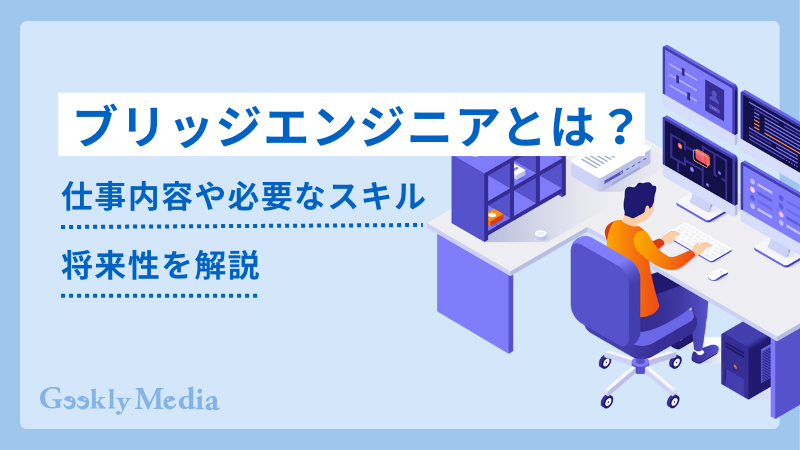 ブリッジエンジニアとは？

仕事内容や必要なスキル

将来性を解説

Geekly Media